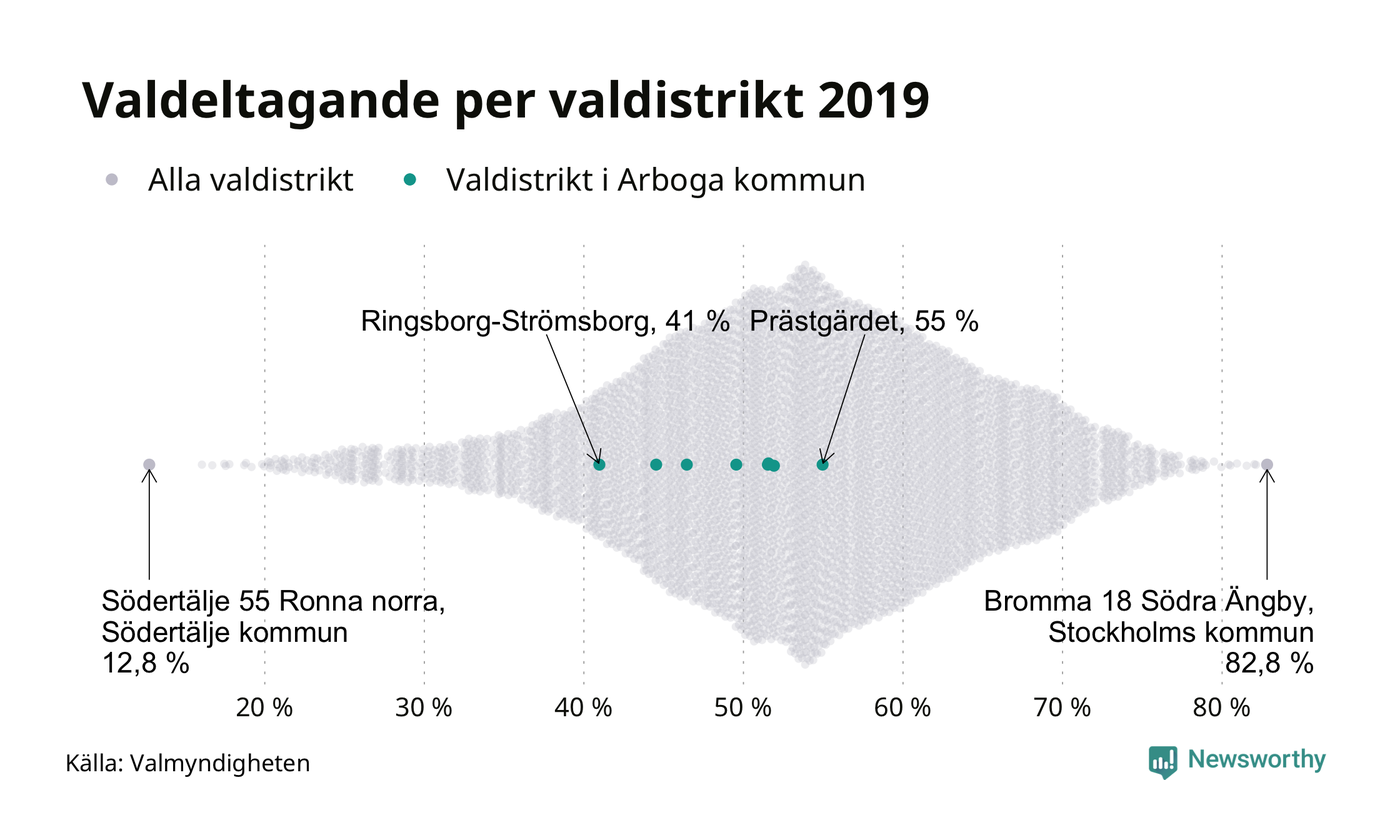 Valdeltagande per valdistrikt 2019

Alla valdistrikt
Valdistrikt i Arboga kommun

Ringsborg-Strömsborg, 41 %
Prästgärdet, 55 %

Södertälje 55 Ronna norra, Södertälje kommun 12,8 %

Bromma 18 Södra Ängby, Stockholms kommun 82,8 %

20 %
30 %
40 %
50 %
60 %
70 %
80 %

Källa: Valmyndigheten

Newsworthy